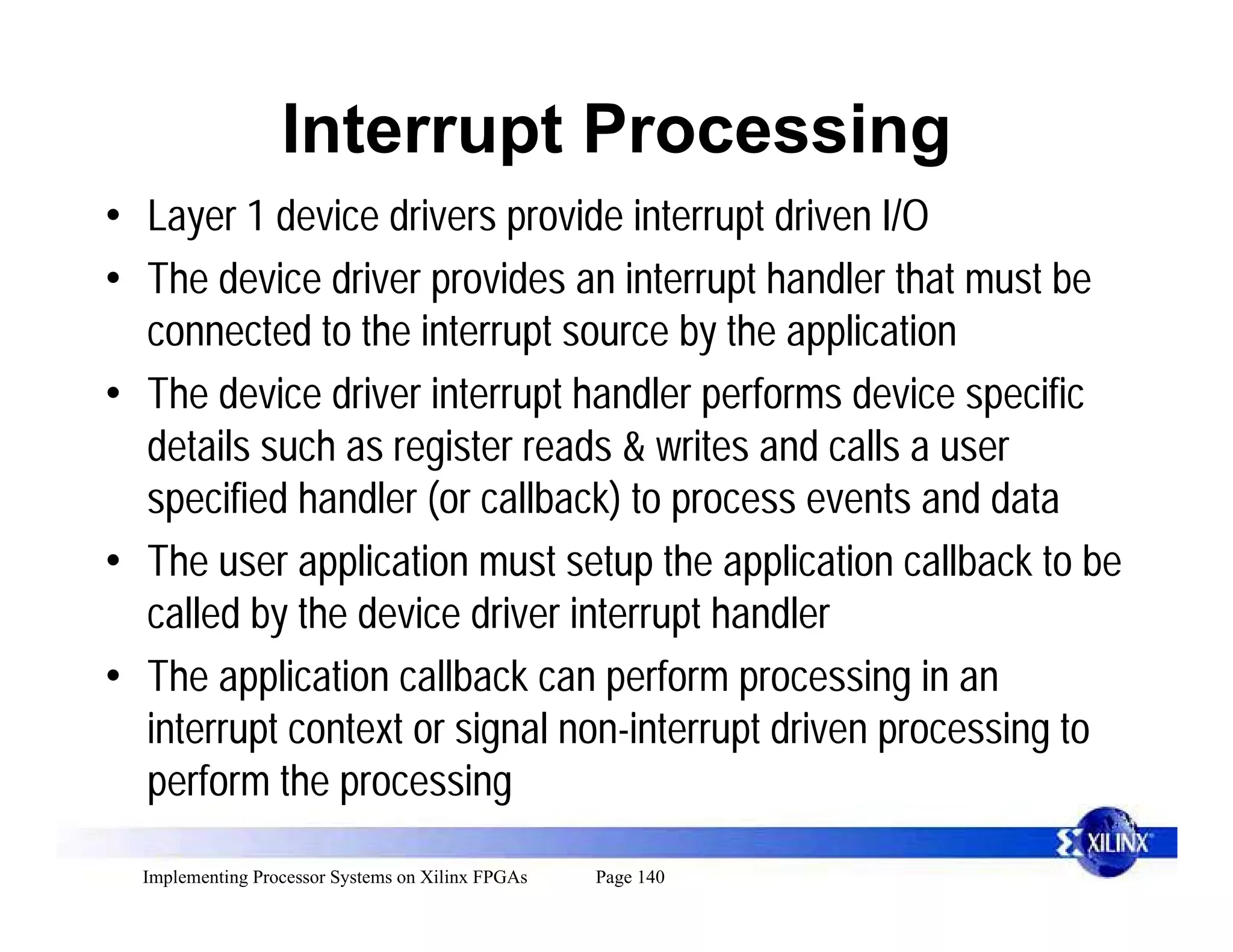 Interrupt Processing

• Layer 1 device drivers provide interrupt driven I/O
• The device driver provides an interrupt handler that must be connected to the interrupt source by the application
• The device driver interrupt handler performs device specific details such as register reads & writes and calls a user specified handler (or callback) to process events and data
• The user application must setup the application callback to be called by the device driver interrupt handler
• The application callback can perform processing in an interrupt context or signal non-interrupt driven processing to perform the processing

XILINX

Implementing Processor Systems on Xilinx FPGAs Page 140